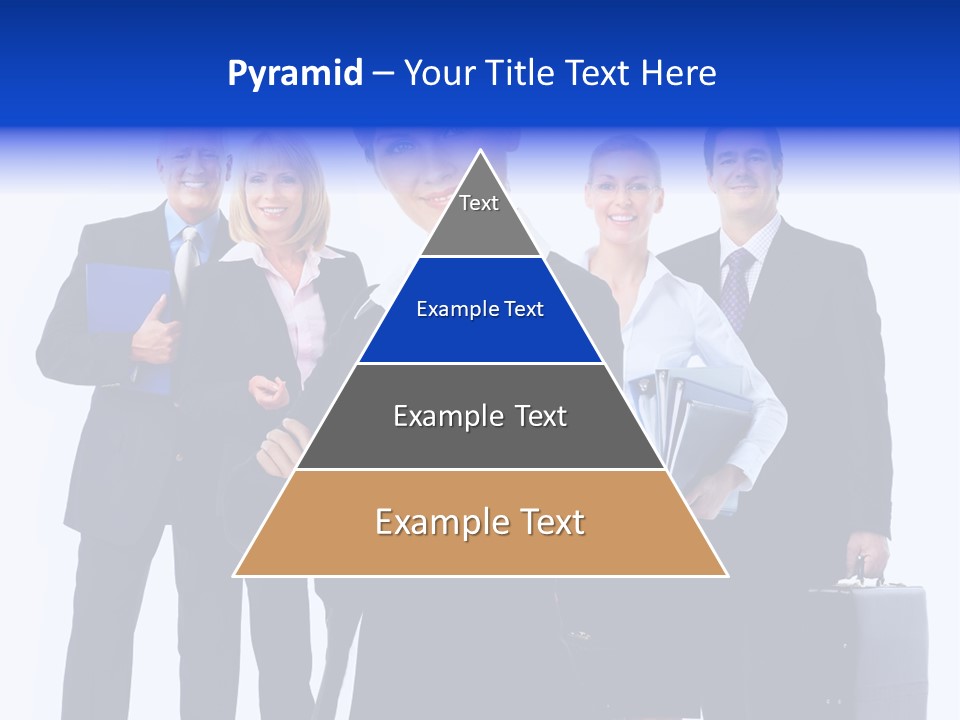 Pyramid – Your Title Text Here

Text

Example Text

Example Text

Example Text